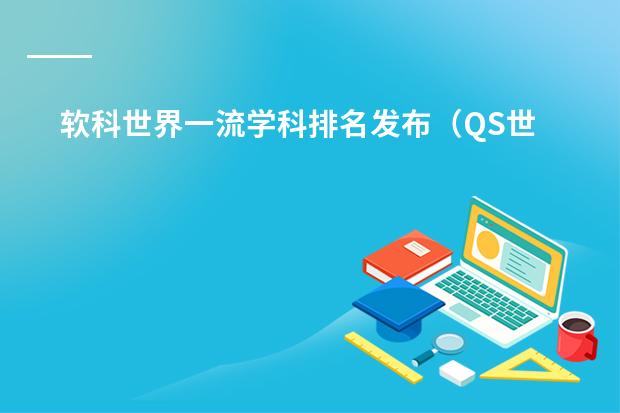 软科世界一流学科排名发布（QS世